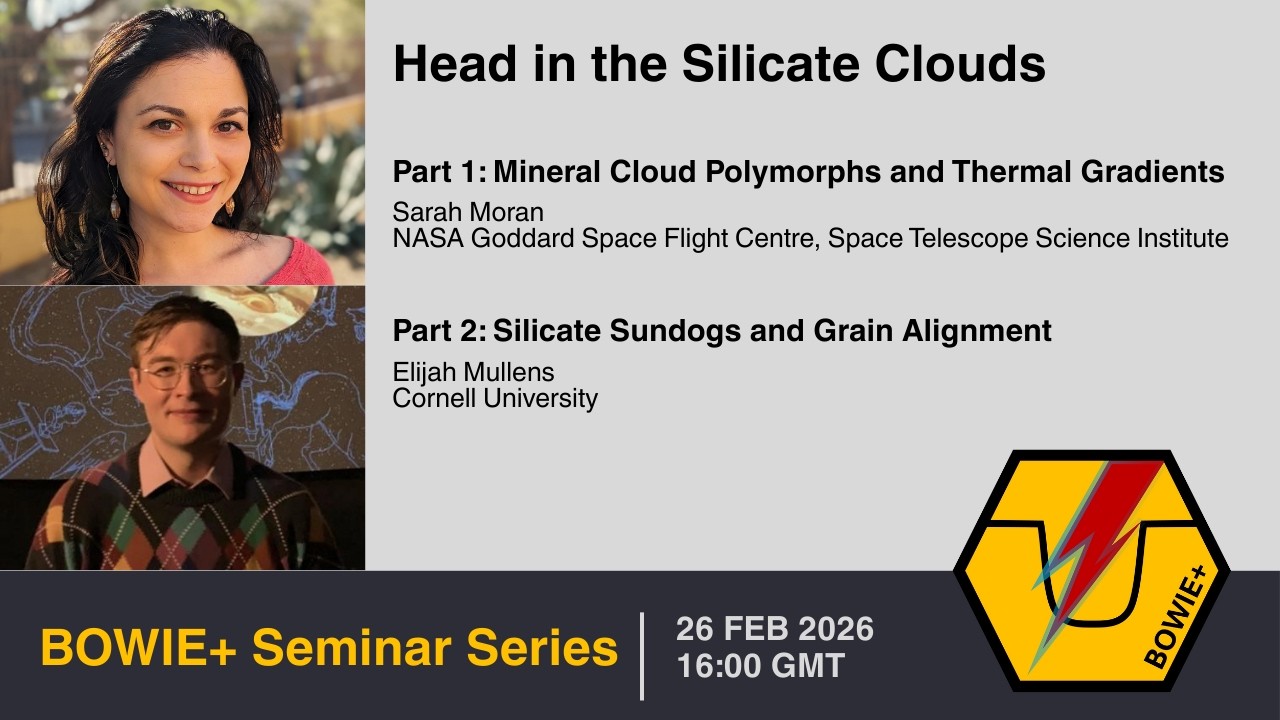 Head in the Silicate Clouds

Part 1: Mineral Cloud Polymorphs and Thermal Gradients
Sarah Moran
NASA Goddard Space Flight Centre, Space Telescope Science Institute

Part 2: Silicate Sundogs and Grain Alignment
Elijah Mullens
Cornell University

BOWIE+ Seminar Series

26 FEB 2026
16:00 GMT

BOWIE+